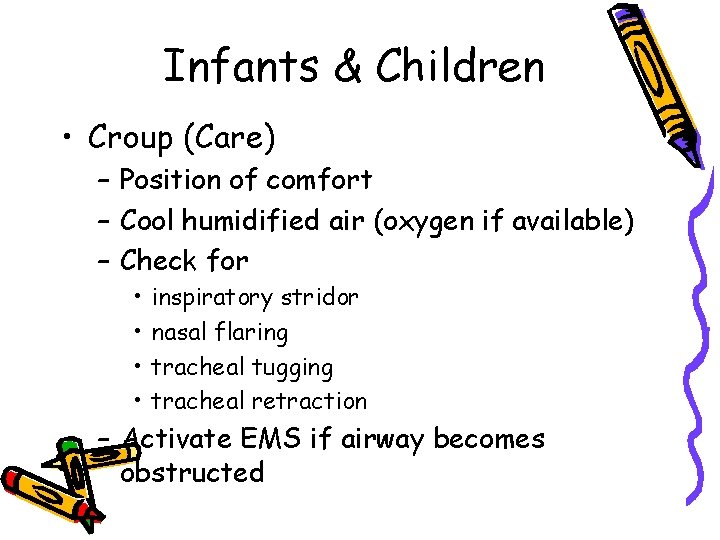 Infants & Children

• Croup (Care)
– Position of comfort
– Cool humidified air (oxygen if available)
– Check for
• inspiratory stridor
• nasal flaring
• tracheal tugging
• tracheal retraction
– Activate EMS if airway becomes obstructed